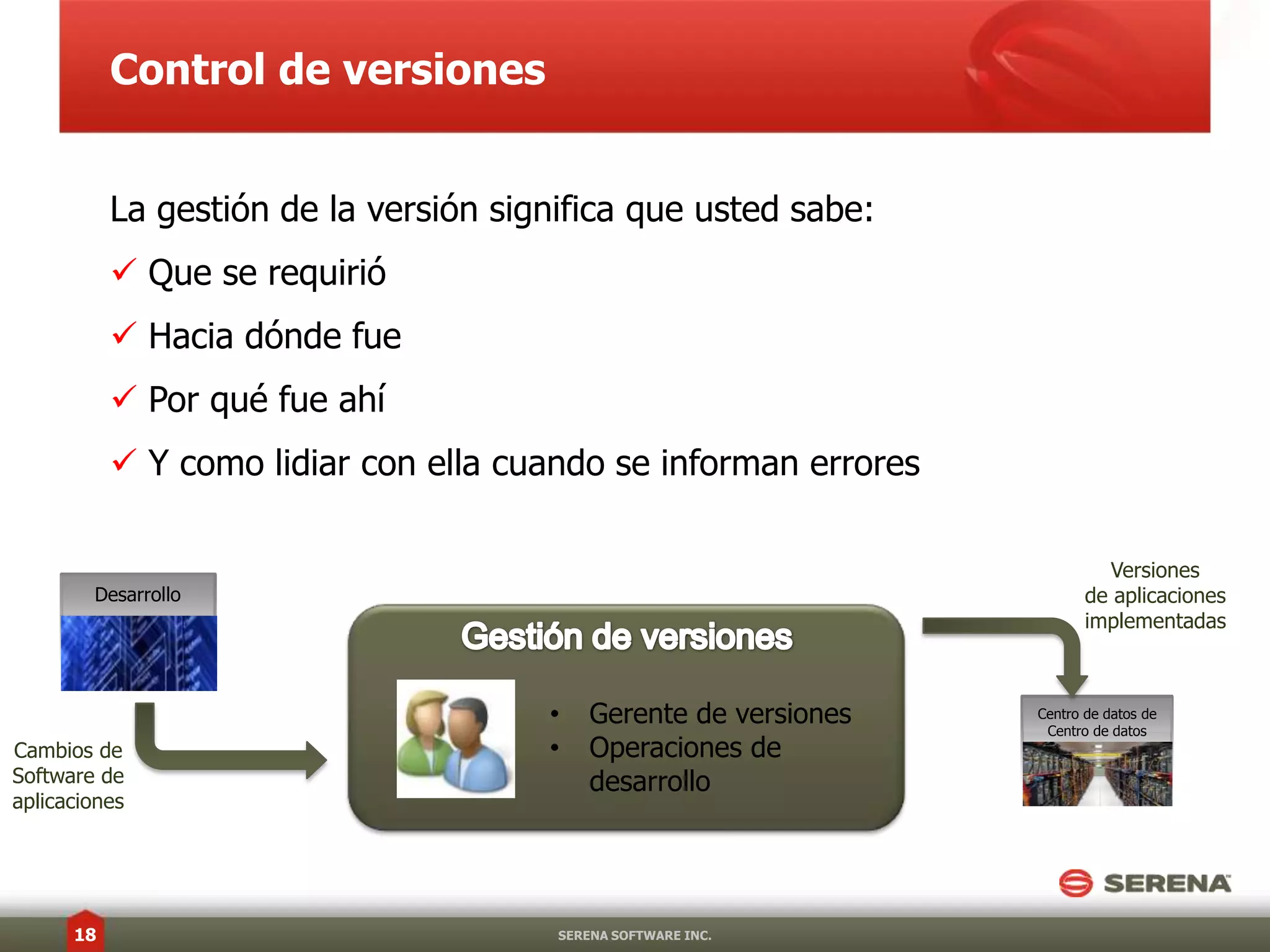 Control de versiones

La gestión de la versión significa que usted sabe:

✓ Que se requirió

✓ Hacia dónde fue

✓ Por qué fue ahí

✓ Y como lidiar con ella cuando se informan errores

Desarrollo

Cambios de Software de aplicaciones

Gestión de versiones

• Gerente de versiones
• Operaciones de desarrollo

Versiones de aplicaciones implementadas

Centro de datos de Centro de datos

SERENA

18

SERENA SOFTWARE INC.